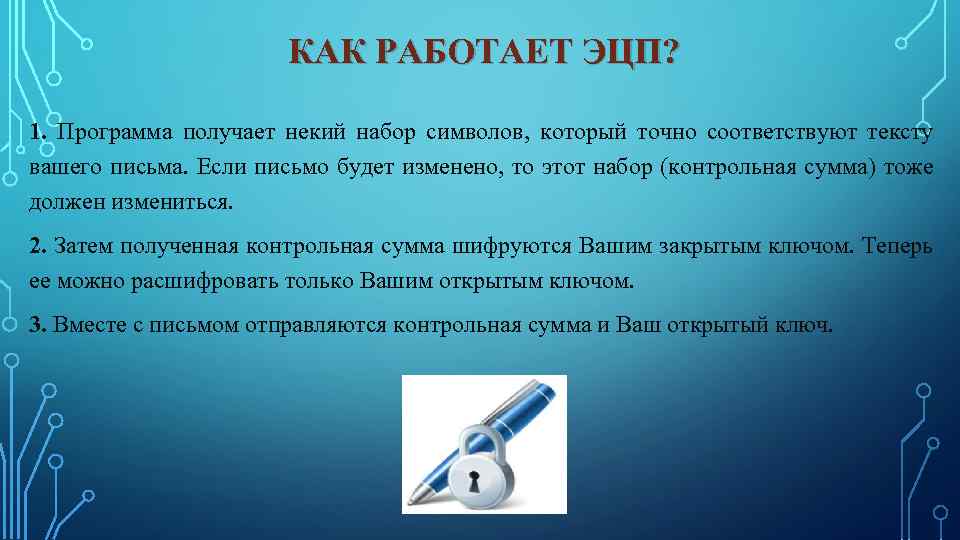 КАК РАБОТАЕТ ЭЦП?

1. Программа получает некий набор символов, который точно соответствуют тексту вашего письма. Если письмо будет изменено, то этот набор (контрольная сумма) тоже должен измениться.

2. Затем полученная контрольная сумма шифруются Вашим закрытым ключом. Теперь ее можно расшифровать только Вашим открытым ключом.

3. Вместе с письмом отправляются контрольная сумма и Ваш открытый ключ.